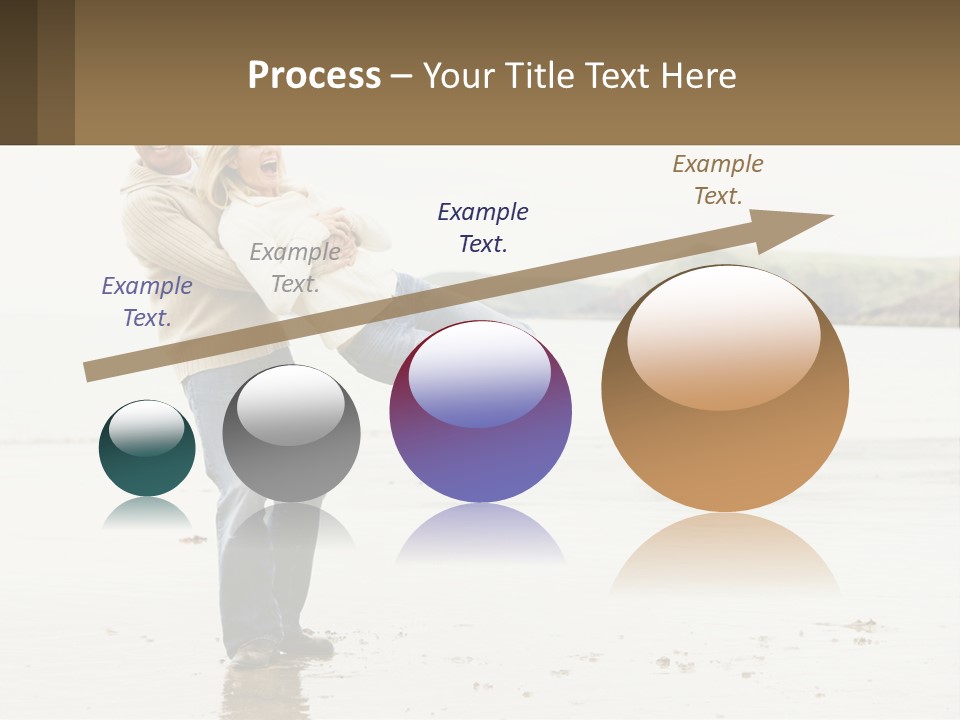 Process – Your Title Text Here

Example Text.

Example Text.

Example Text.

Example Text.